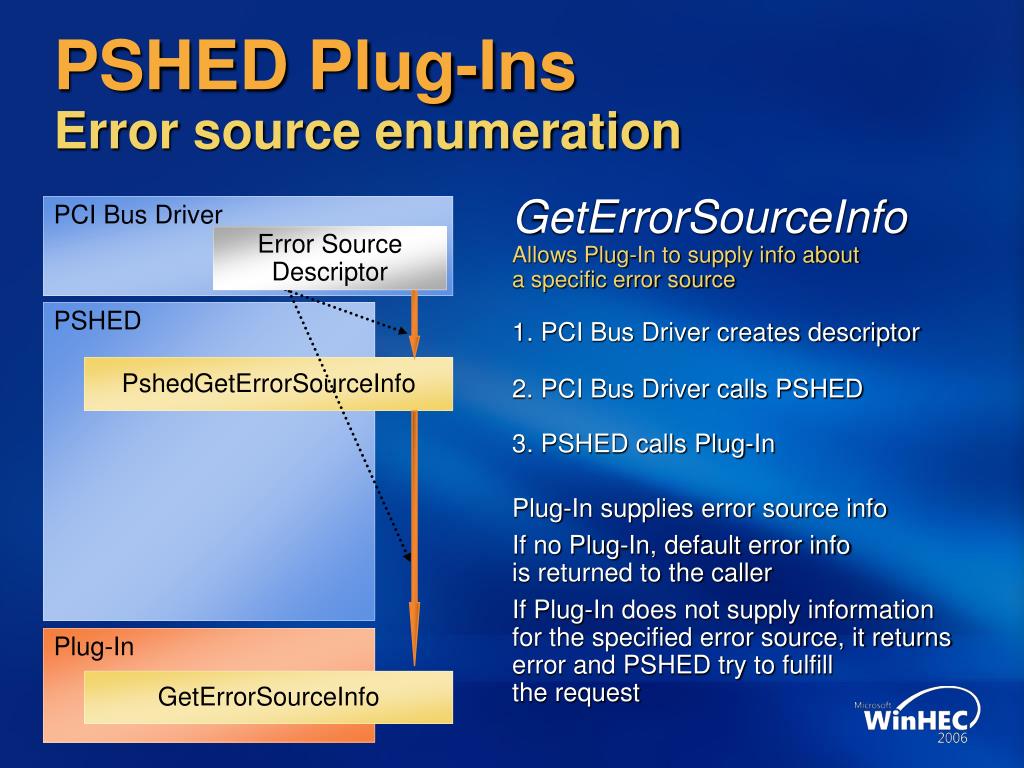 PSHED Plug-Ins
Error source enumeration

PCI Bus Driver

Error Source Descriptor

PSHED

PshedGetErrorSourceInfo

Plug-In

GetErrorSourceInfo

GetErrorSourceInfo
Allows Plug-In to supply info about a specific error source

1. PCI Bus Driver creates descriptor

2. PCI Bus Driver calls PSHED

3. PSHED calls Plug-In

Plug-In supplies error source info

If no Plug-In, default error info is returned to the caller

If Plug-In does not supply information for the specified error source, it returns error and PSHED try to fulfill the request

Microsoft WinHEC 2006